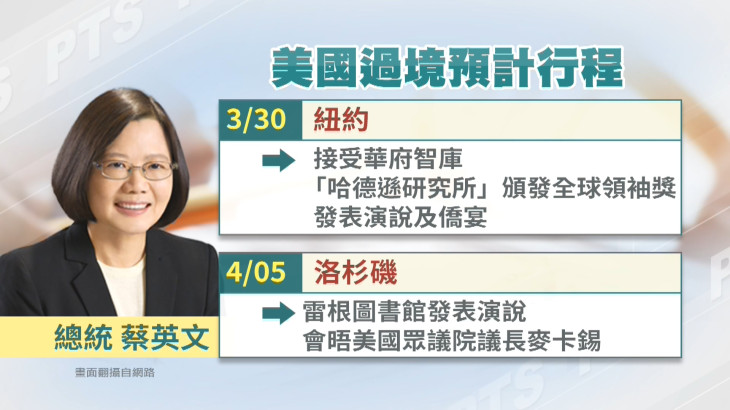 PTS

美國過境預計行程

3/30 紐約

接受華府智庫
「哈德遜研究所」頒發全球領袖獎
發表演說及僑宴

4/05 洛杉磯

雷根圖書館發表演說
會晤美國眾議院議長麥卡錫

總統 蔡英文

畫面翻攝自網路

PTS